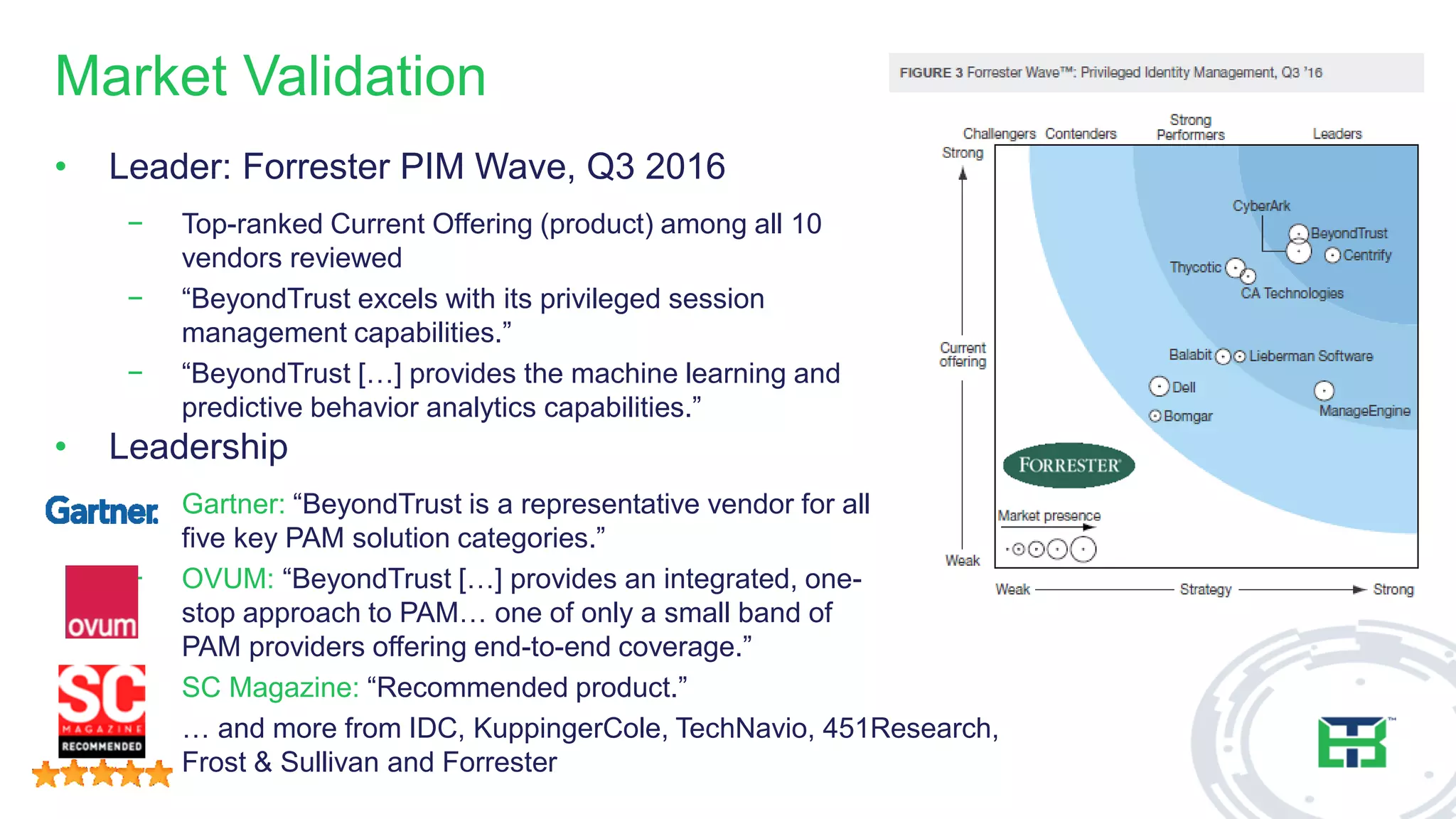 Market Validation

• Leader: Forrester PIM Wave, Q3 2016

– Top-ranked Current Offering (product) among all 10 vendors reviewed

– “BeyondTrust excels with its privileged session management capabilities.”

– “BeyondTrust […] provides the machine learning and predictive behavior analytics capabilities.”

• Leadership

Gartner

Gartner: “BeyondTrust is a representative vendor for all five key PAM solution categories.”

ovum

OVUM: “BeyondTrust […] provides an integrated, one-stop approach to PAM… one of only a small band of PAM providers offering end-to-end coverage.”

SC MAGAZINE RECOMMENDED

SC Magazine: “Recommended product.”

… and more from IDC, KuppingerCole, TechNavio, 451Research, Frost & Sullivan and Forrester

FIGURE 3 Forrester Wave™: Privileged Identity Management, Q3 ’16

Challengers Contenders Strong Performers Leaders

Strong

Current offering

Weak

CyberArk
BeyondTrust
Centrify
Thycotic
CA Technologies
Balabit
Lieberman Software
Dell
ManageEngine
Bomgar

FORRESTER

Market presence

Weak Strategy Strong